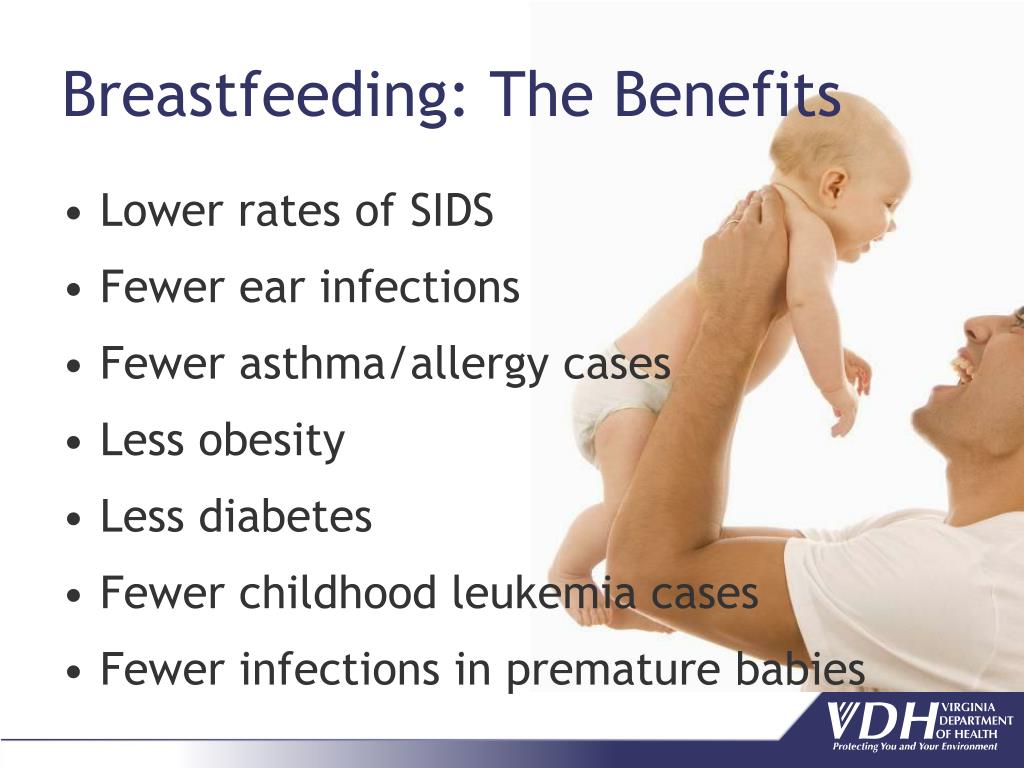 Breastfeeding: The Benefits

• Lower rates of SIDS
• Fewer ear infections
• Fewer asthma/allergy cases
• Less obesity
• Less diabetes
• Fewer childhood leukemia cases
• Fewer infections in premature babies

VDH VIRGINIA DEPARTMENT OF HEALTH
Protecting You and Your Environment